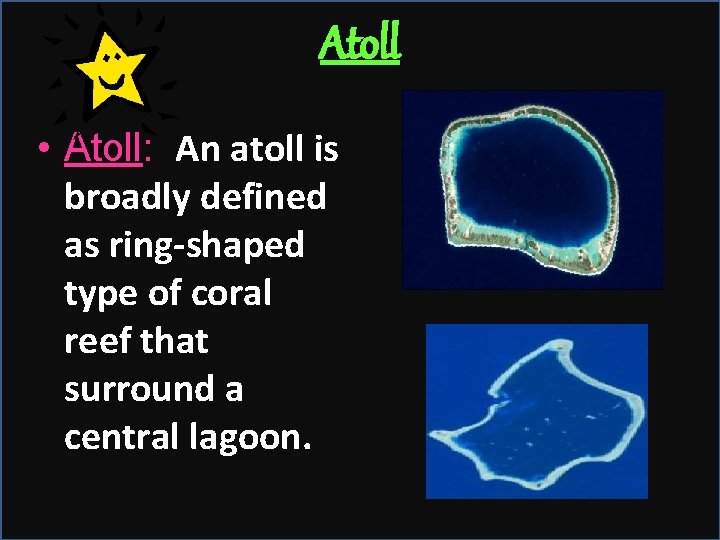 Atoll

• Atoll: An atoll is broadly defined as ring-shaped type of coral reef that surround a central lagoon.